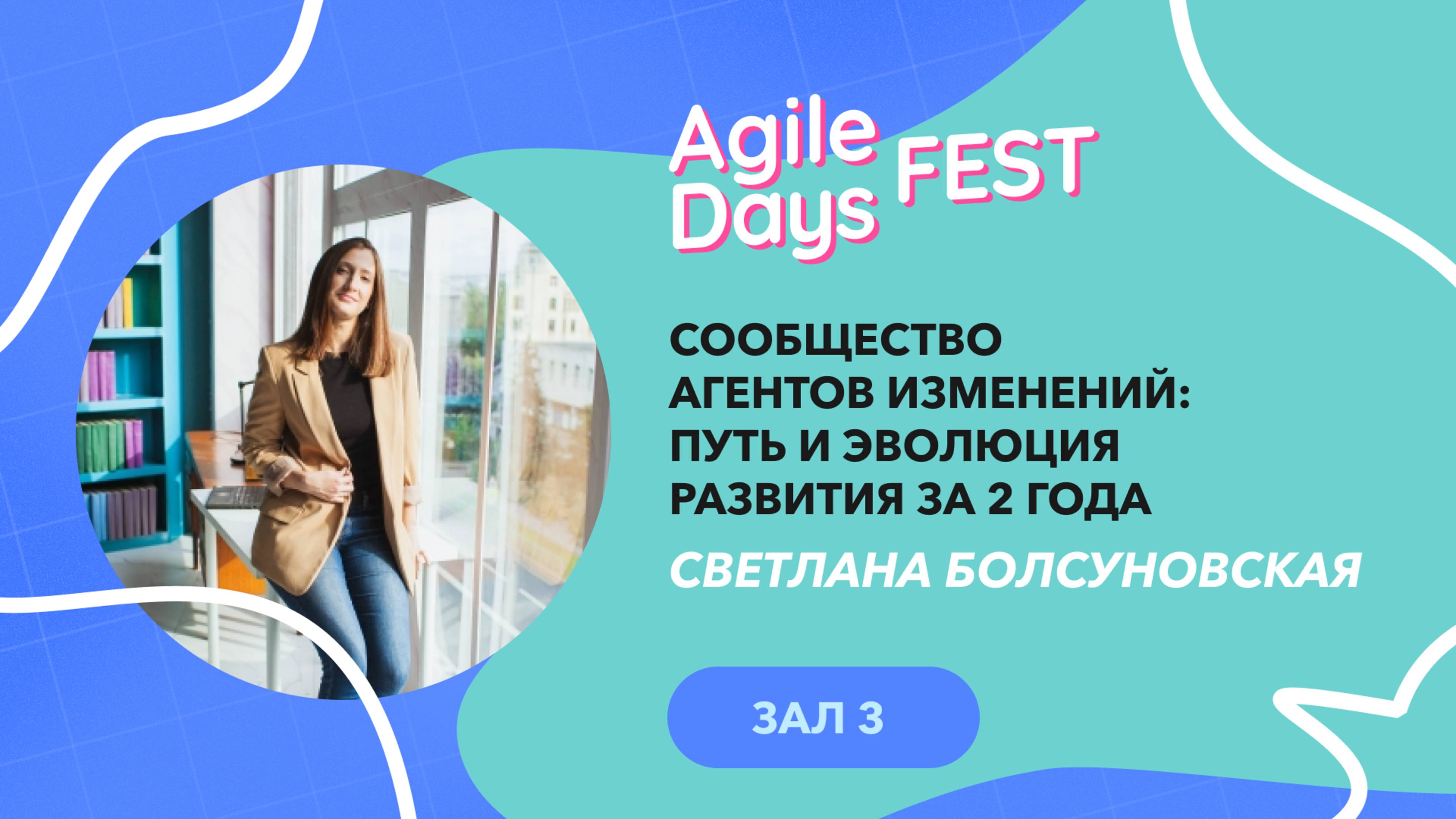 Agile Days FEST

СООБЩЕСТВО АГЕНТОВ ИЗМЕНЕНИЙ: ПУТЬ И ЭВОЛЮЦИЯ РАЗВИТИЯ ЗА 2 ГОДА

СВЕТЛАНА БОЛСУНОВСКАЯ

ЗАЛ 3